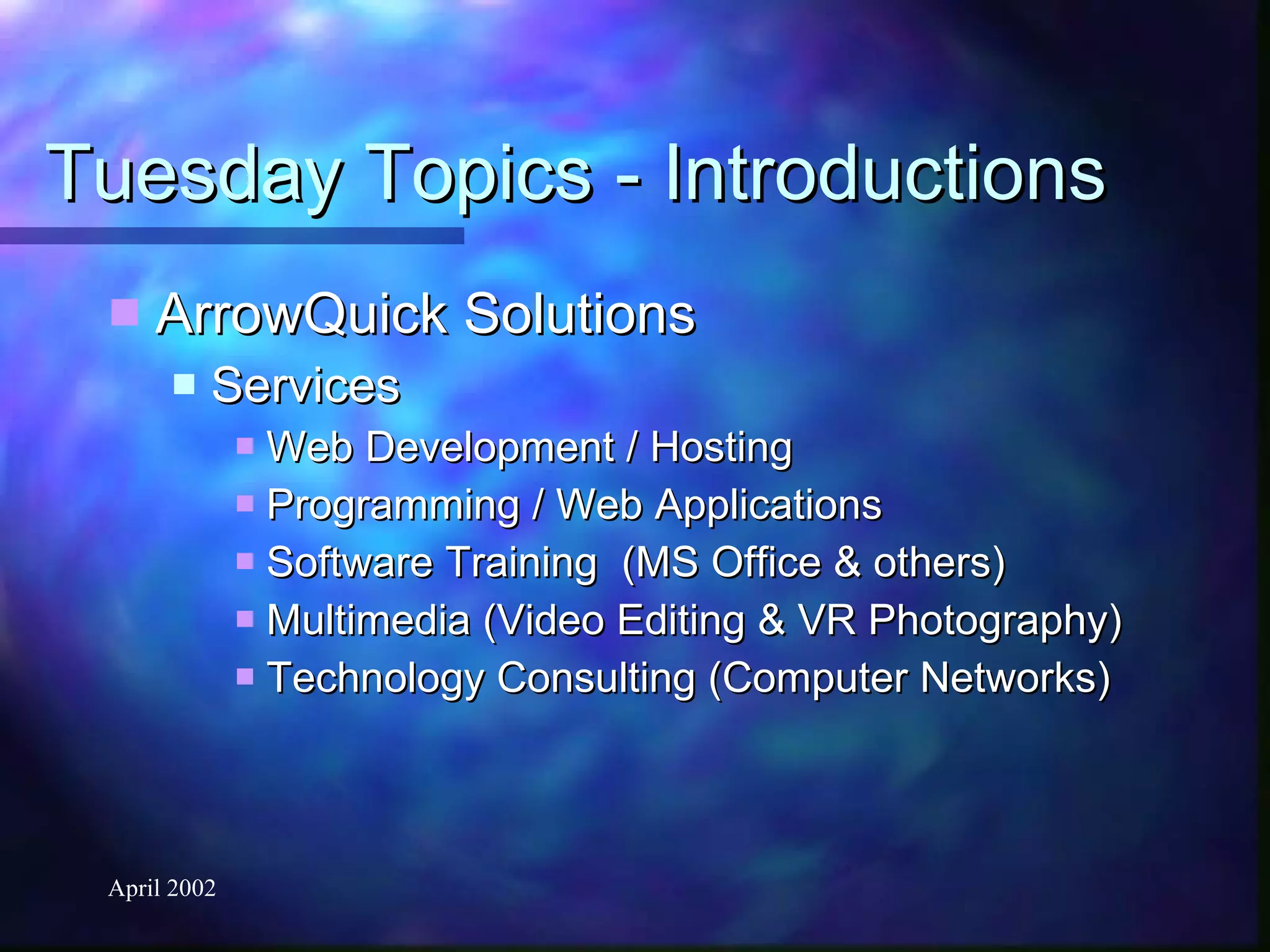 Tuesday Topics - Introductions

ArrowQuick Solutions

Services

Web Development / Hosting

Programming / Web Applications

Software Training  (MS Office & others)

Multimedia (Video Editing & VR Photography)

Technology Consulting (Computer Networks)

April 2002